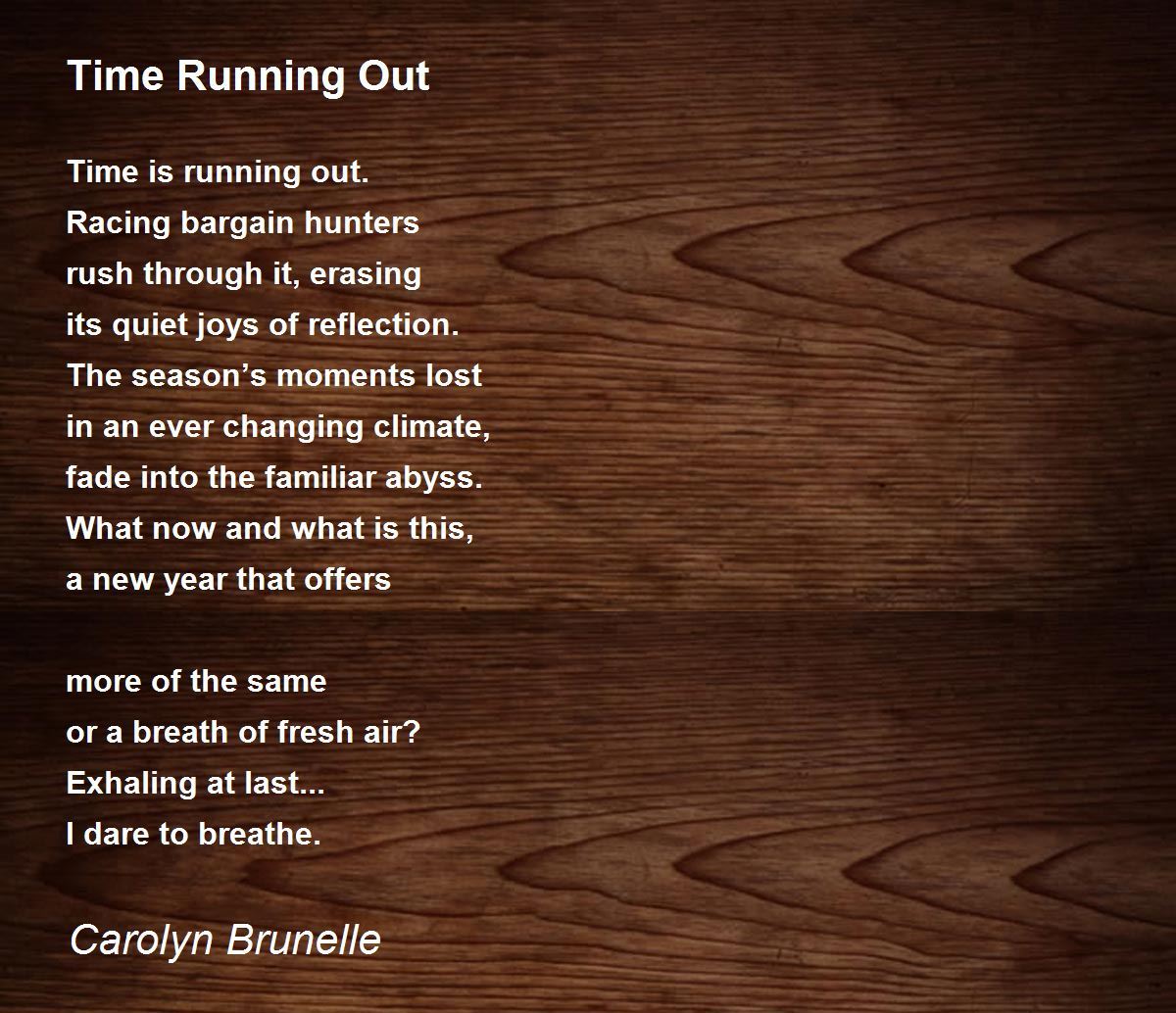 Time Running Out

Time is running out.
Racing bargain hunters
rush through it, erasing
its quiet joys of reflection.
The season’s moments lost
in an ever changing climate,
fade into the familiar abyss.
What now and what is this,
a new year that offers

more of the same
or a breath of fresh air?
Exhaling at last...
I dare to breathe.

Carolyn Brunelle